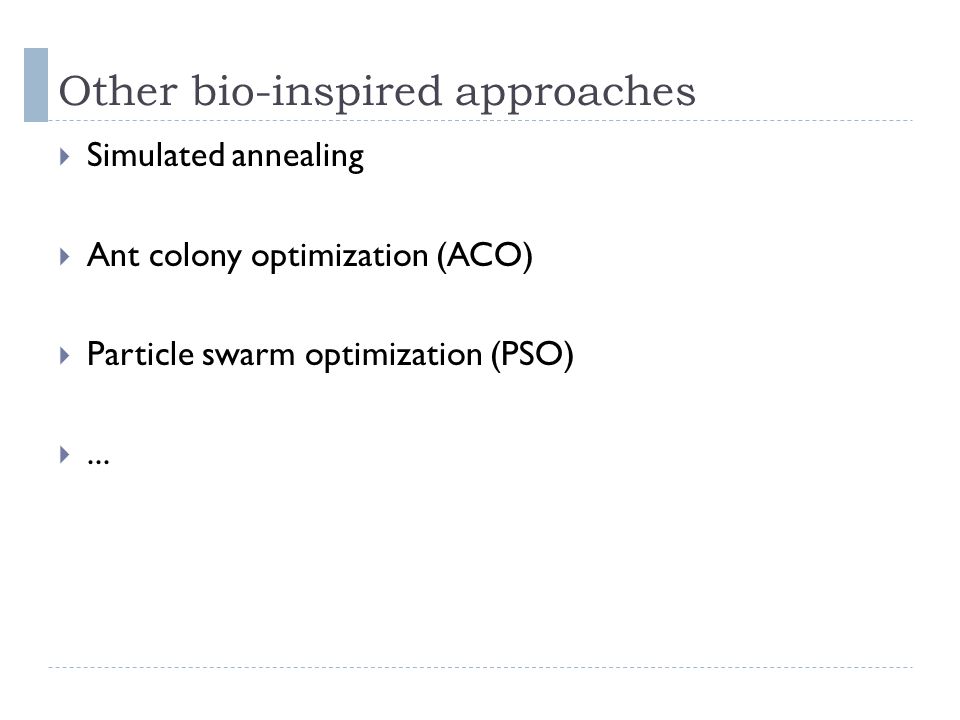 Other bio-inspired approaches

Simulated annealing

Ant colony optimization (ACO)

Particle swarm optimization (PSO)

...